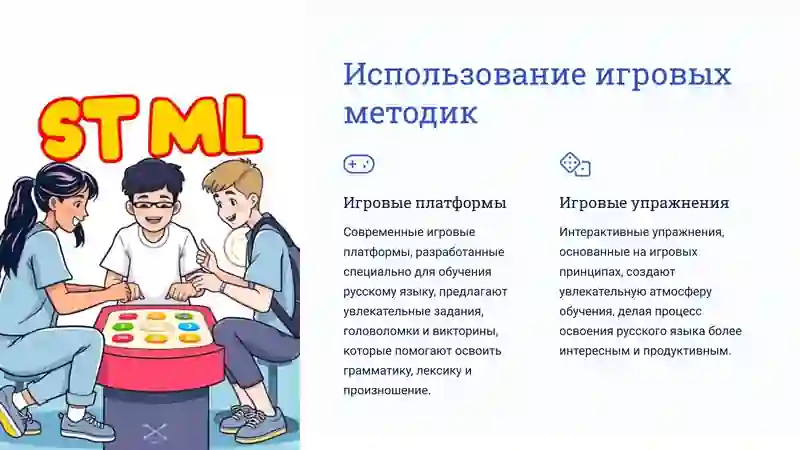 ST ML

Использование игровых методик

Игровые платформы

Современные игровые платформы, разработанные специально для обучения русскому языку, предлагают увлекательные задания, головоломки и викторины, которые помогают освоить грамматику, лексику и произношение.

Игровые упражнения

Интерактивные упражнения, основанные на игровых принципах, создают увлекательную атмосферу обучения, делая процесс освоения русского языка более интересным и продуктивным.